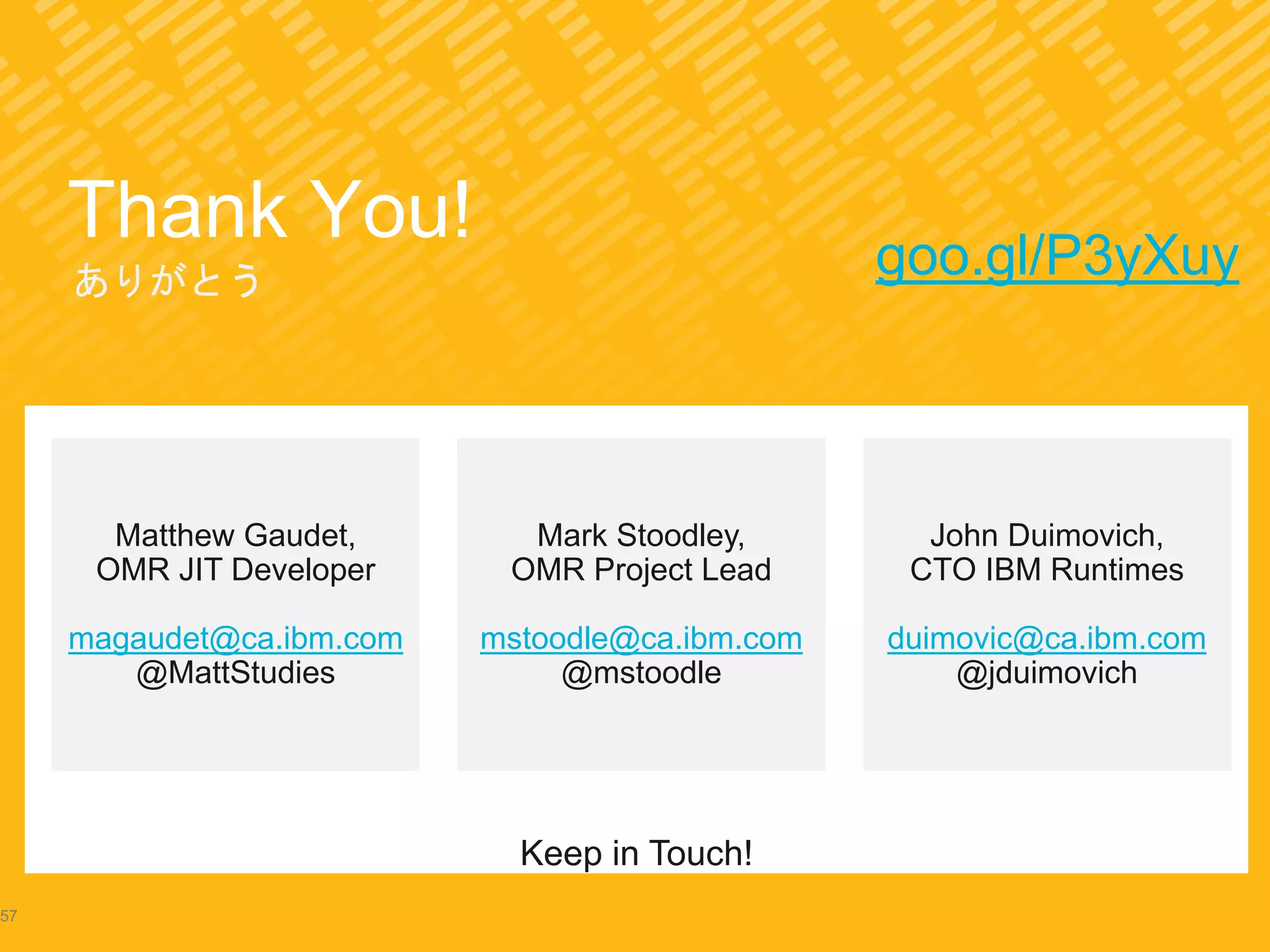 Thank You!
ありがとう

goo.gl/P3yXuy

Matthew Gaudet,
OMR JIT Developer

magaudet@ca.ibm.com
@MattStudies

Mark Stoodley,
OMR Project Lead

mstoodle@ca.ibm.com
@mstoodle

John Duimovich,
CTO IBM Runtimes

duimovic@ca.ibm.com
@jduimovich

Keep in Touch!

57